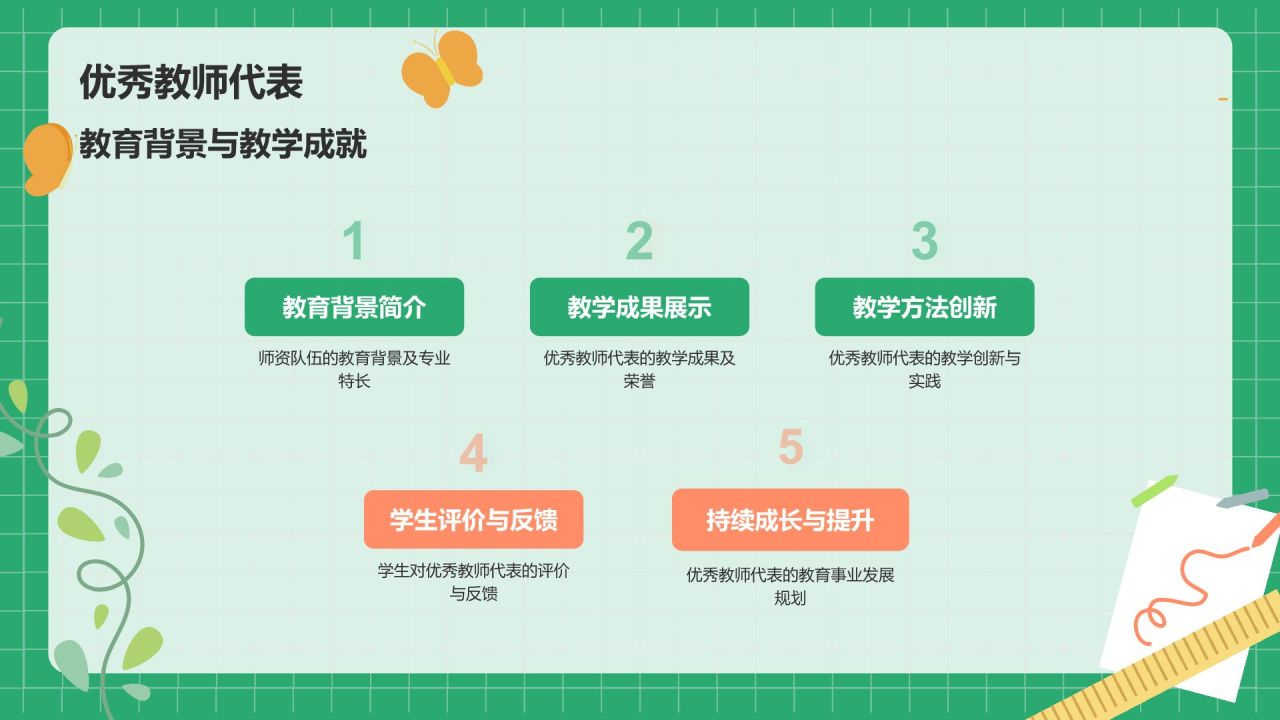 优秀教师代表

教育背景与教学成就

1

教育背景简介

师资队伍的教育背景及专业特长

2

教学成果展示

优秀教师代表的教学成果及荣誉

3

教学方法创新

优秀教师代表的教学创新与实践

4

学生评价与反馈

学生对优秀教师代表的评价与反馈

5

持续成长与提升

优秀教师代表的教育事业发展规划